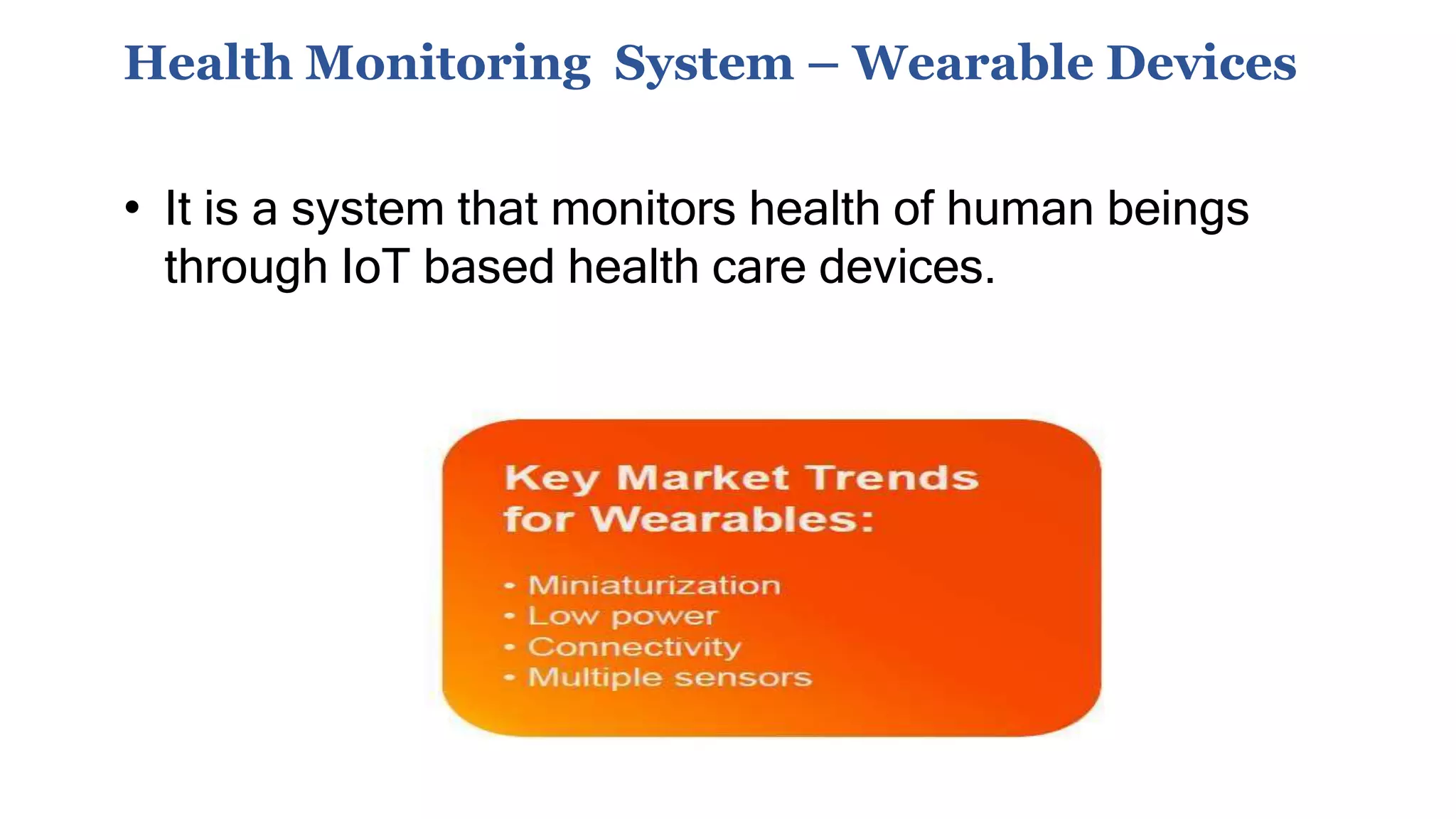 Health Monitoring System – Wearable Devices

• It is a system that monitors health of human beings through IoT based health care devices.

Key Market Trends for Wearables:

• Miniaturization
• Low power
• Connectivity
• Multiple sensors